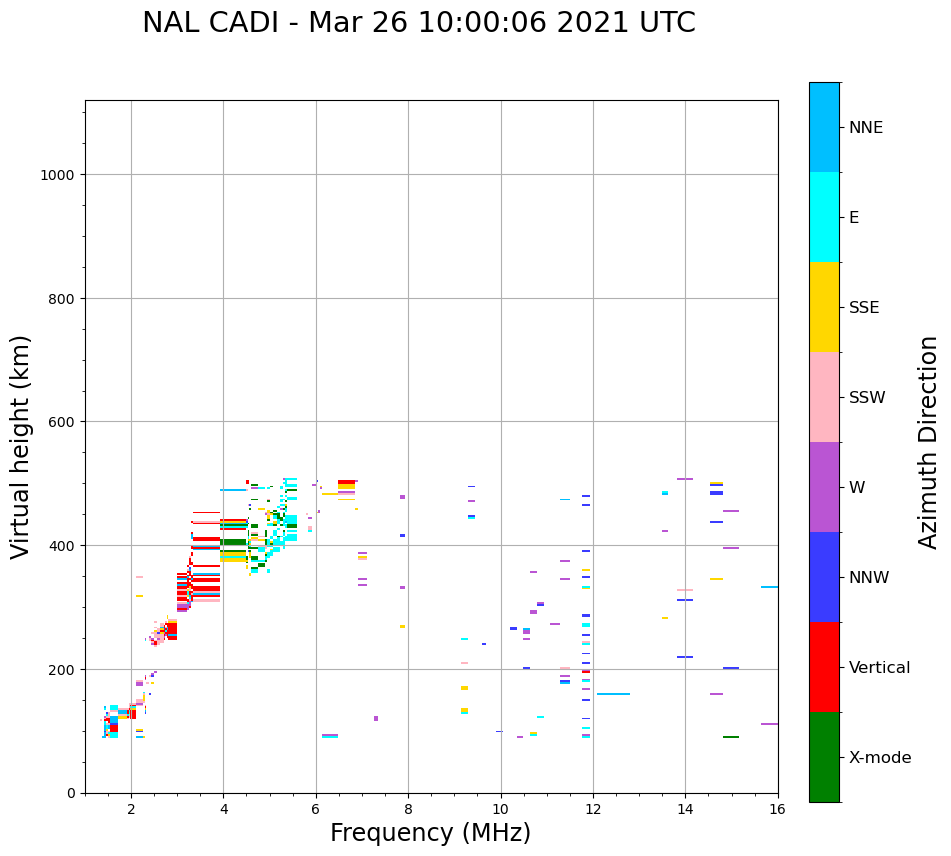 NAL CADI - Mar 26 10:00:06 2021 UTC

Virtual height (km)

1000
800
600
400
200
0

2
4
6
8
10
12
14
16

Frequency (MHz)

NNE
E
SSE
SSW
W
NNW
Vertical
X-mode

Azimuth Direction